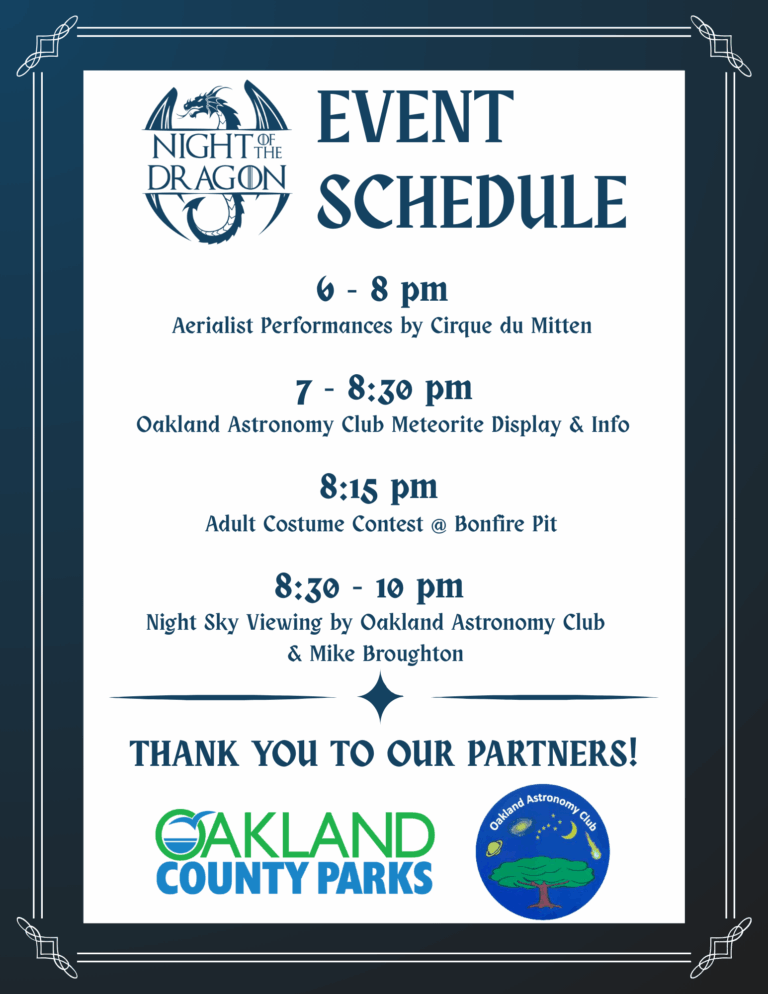 NIGHT OF THE DRAGON

EVENT SCHEDULE

6 - 8 pm
Aerialist Performances by Cirque du Mitten

7 - 8:30 pm
Oakland Astronomy Club Meteorite Display & Info

8:15 pm
Adult Costume Contest @ Bonfire Pit

8:30 - 10 pm
Night Sky Viewing by Oakland Astronomy Club & Mike Broughton

THANK YOU TO OUR PARTNERS!

OAKLAND COUNTY PARKS

Oakland Astronomy Club